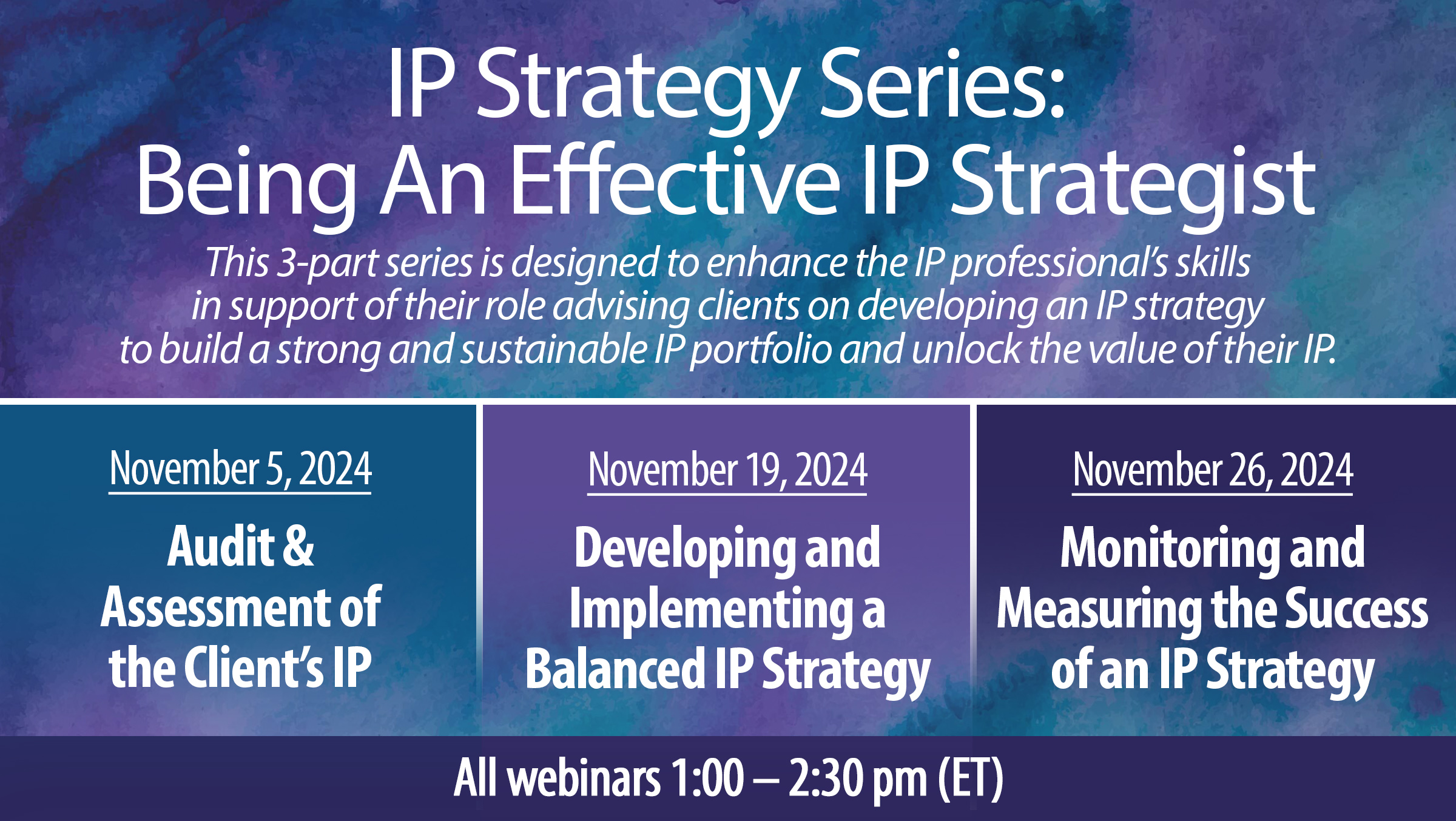 IP Strategy Series:
Being An Effective IP Strategist

This 3-part series is designed to enhance the IP professional's skills in support of their role advising clients on developing an IP strategy to build a strong and sustainable IP portfolio and unlock the value of their IP.

November 5, 2024
Audit & Assessment of the Client's IP

November 19, 2024
Developing and Implementing a Balanced IP Strategy

November 26, 2024
Monitoring and Measuring the Success of an IP Strategy

All webinars 1:00 – 2:30 pm (ET)